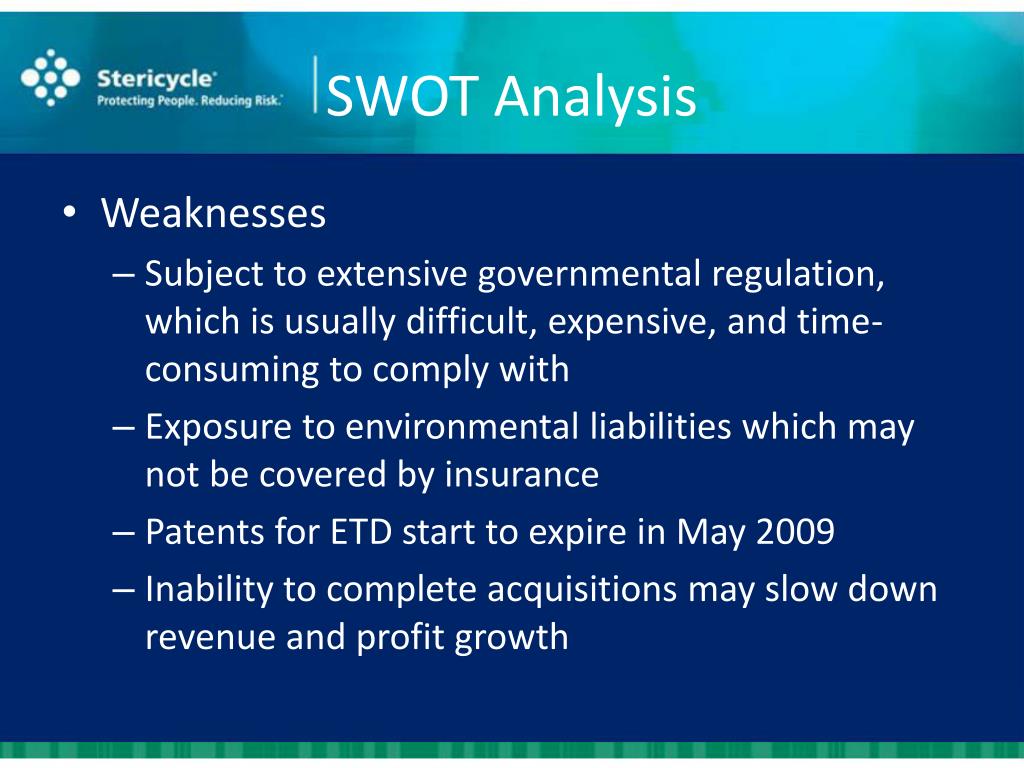 Stericycle
Protecting People. Reducing Risk.

SWOT Analysis

• Weaknesses
– Subject to extensive governmental regulation, which is usually difficult, expensive, and time-consuming to comply with
– Exposure to environmental liabilities which may not be covered by insurance
– Patents for ETD start to expire in May 2009
– Inability to complete acquisitions may slow down revenue and profit growth